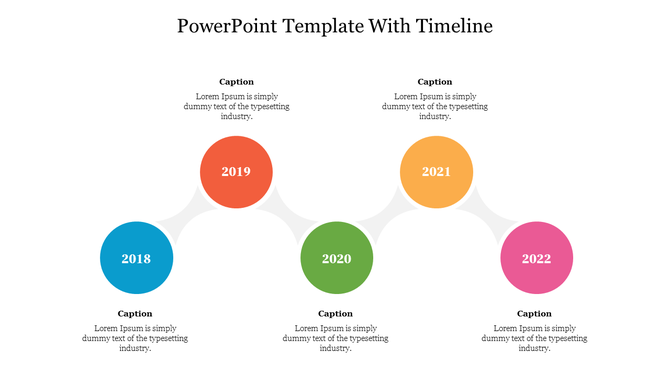 PowerPoint Template With Timeline

Caption
Lorem Ipsum is simply dummy text of the typesetting industry.

Caption
Lorem Ipsum is simply dummy text of the typesetting industry.

2019

2021

2018

2020

2022

Caption
Lorem Ipsum is simply dummy text of the typesetting industry.

Caption
Lorem Ipsum is simply dummy text of the typesetting industry.

Caption
Lorem Ipsum is simply dummy text of the typesetting industry.